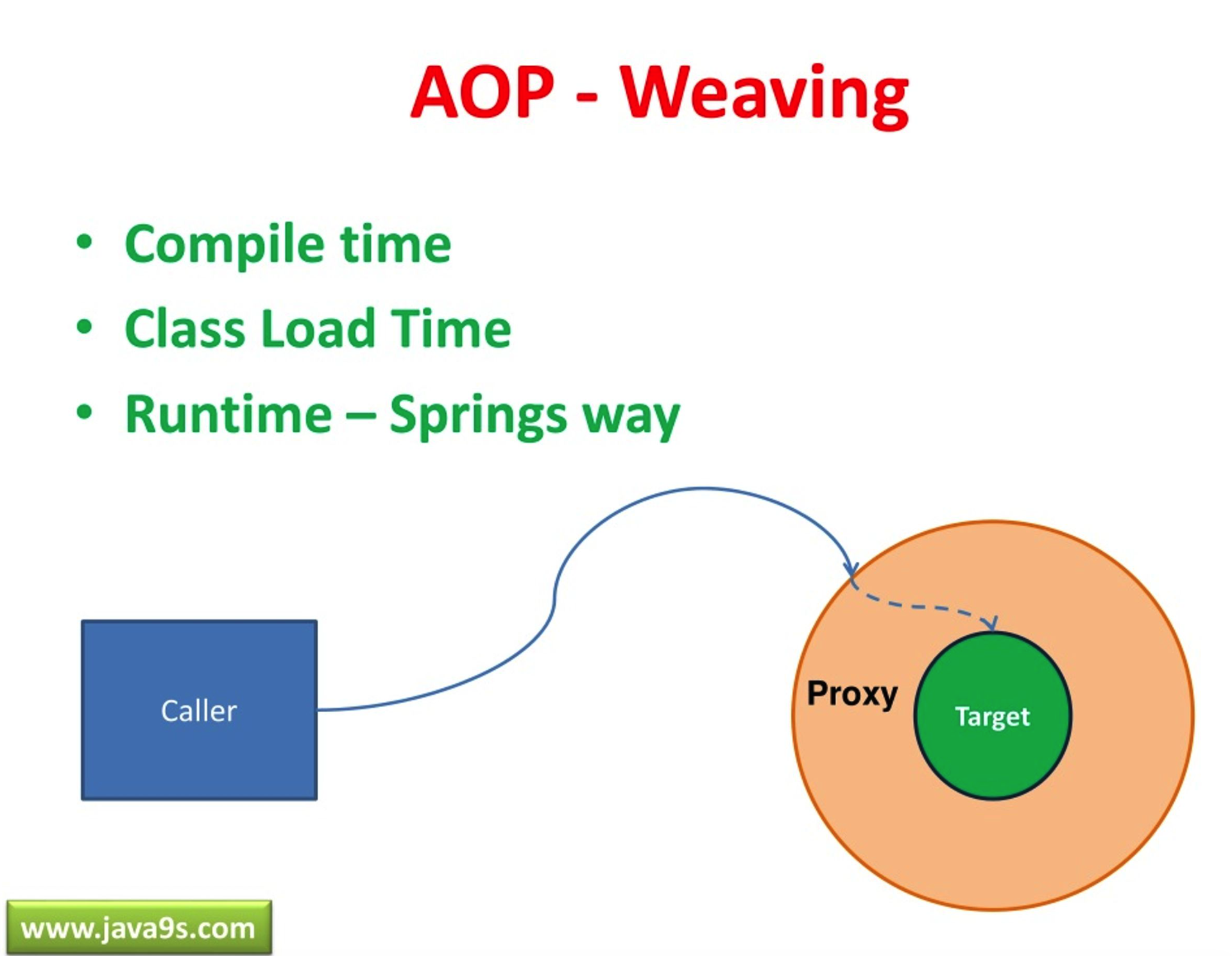 AOP - Weaving

• Compile time
• Class Load Time
• Runtime – Springs way

Caller

Proxy

Target

www.java9s.com